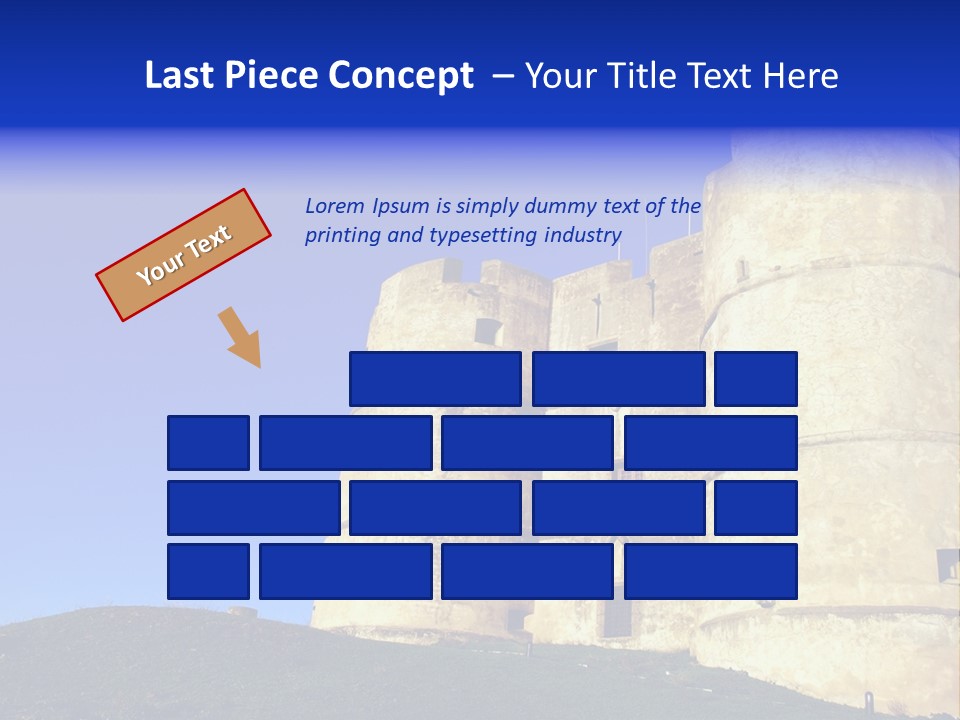 Last Piece Concept – Your Title Text Here

Your Text

Lorem Ipsum is simply dummy text of the printing and typesetting industry